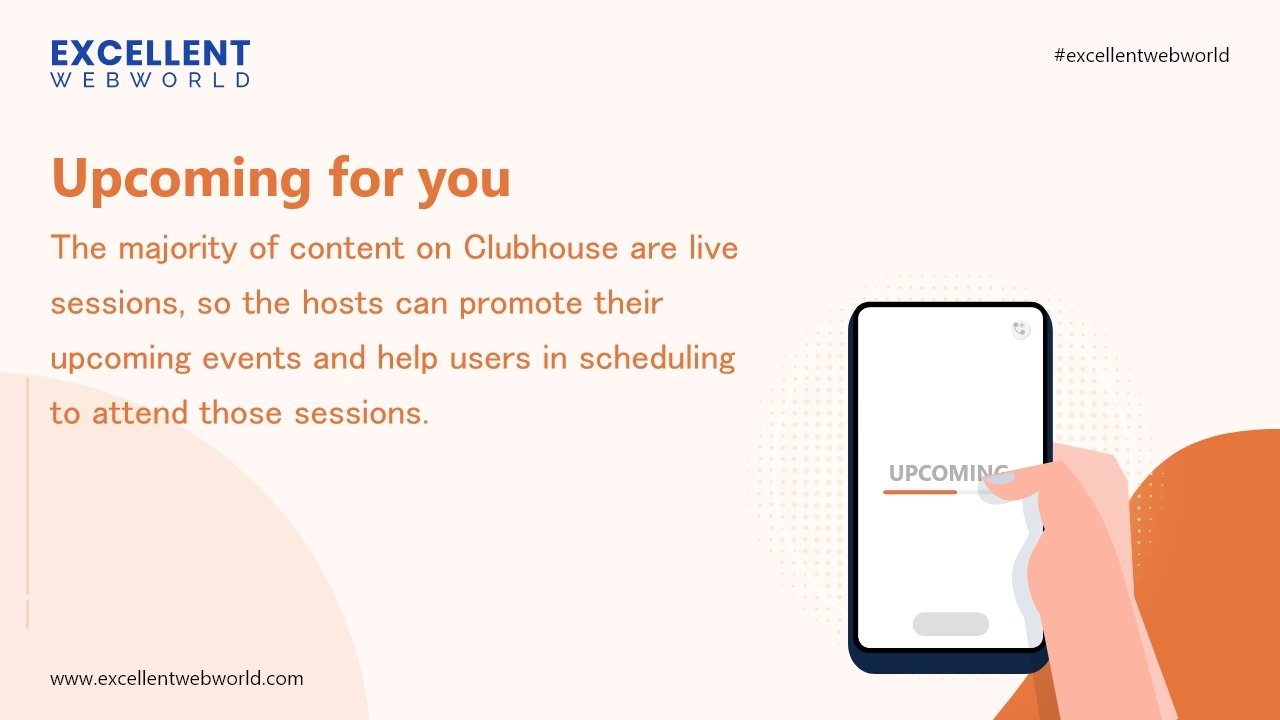 EXCELLENT
WEBWORLD

#excellentwebworld

Upcoming for you

The majority of content on Clubhouse are live sessions, so the hosts can promote their upcoming events and help users in scheduling to attend those sessions.

UPCOMING

www.excellentwebworld.com